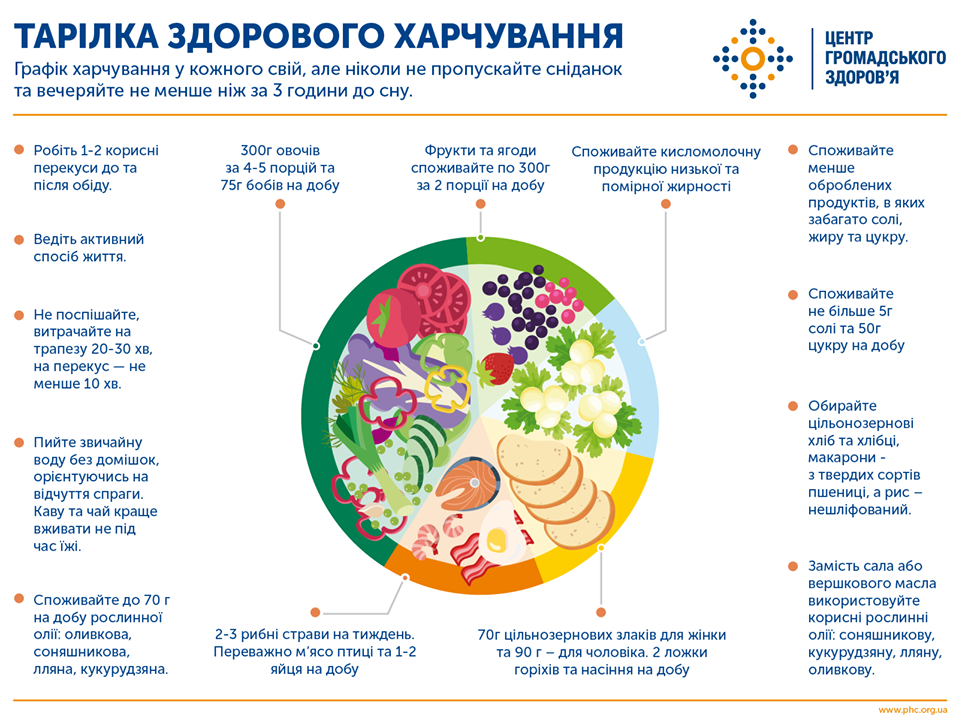 ТАРІЛКА ЗДОРОВОГО ХАРЧУВАННЯ

Графік харчування у кожного свій, але ніколи не пропускайте сніданок та вечеряйте не менше ніж за 3 години до сну.

ЦЕНТР ГРОМАДСЬКОГО ЗДОРОВ'Я

Робіть 1-2 корисні перекуси до та після обіду.

Ведіть активний спосіб життя.

Не поспішайте, витрачайте на трапезу 20-30 хв, на перекус — не менше 10 хв.

Пийте звичайну воду без домішок, орієнтуючись на відчуття спраги. Каву та чай краще вживати не під час їжі.

Споживайте до 70 г на добу рослинної олії: оливкова, соняшникова, лляна, кукурудзяна.

300г овочів за 4-5 порцій та 75г бобів на добу

Фрукти та ягоди споживайте по 300г за 2 порції на добу

Споживайте кисломолочну продукцію низької та помірної жирності

2-3 рибні страви на тиждень. Переважно м'ясо птиці та 1-2 яйця на добу

70г цільнозернових злаків для жінки та 90 г – для чоловіка. 2 ложки горіхів та насіння на добу

Споживайте менше оброблених продуктів, в яких забагато солі, жиру та цукру.

Споживайте не більше 5г солі та 50г цукру на добу

Обирайте цільнозернові хліб та хлібці, макарони - з твердих сортів пшениці, а рис – нешліфований.

Замість сала або вершкового масла використовуйте корисні рослинні олії: соняшникову, кукурудзяну, лляну, оливкову.

www.phc.org.ua